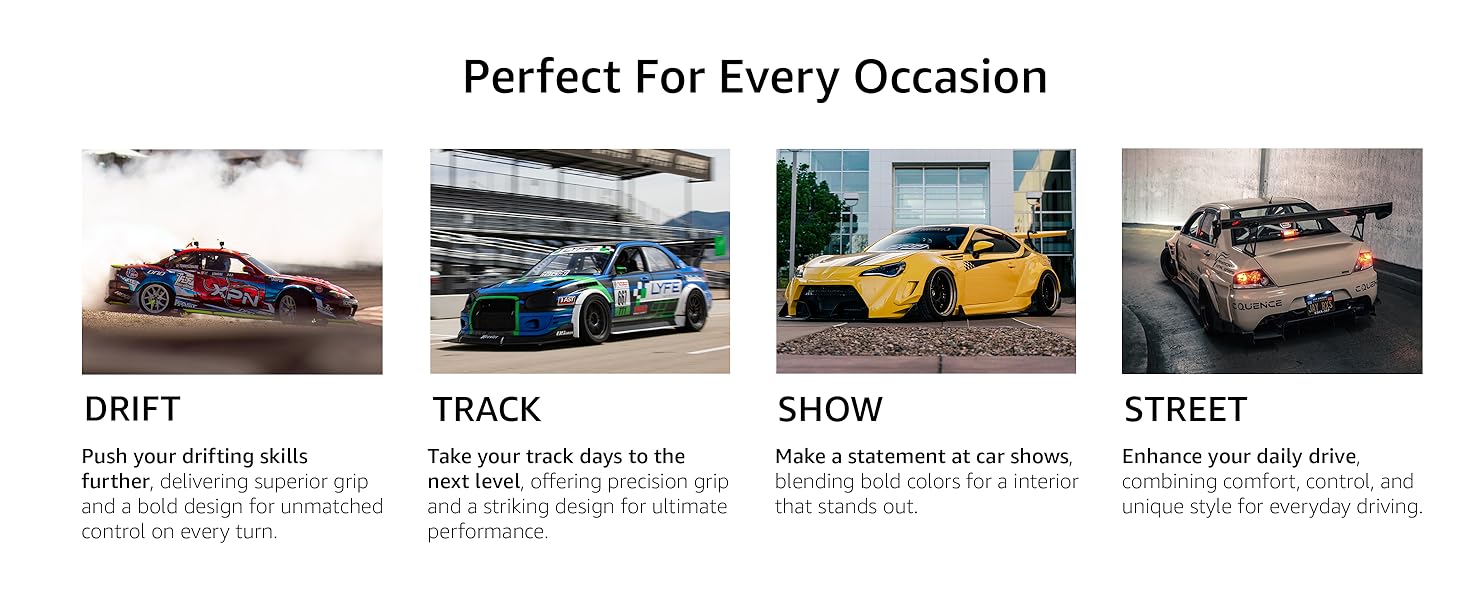 Perfect For Every Occasion

DRIFT

Push your drifting skills further, delivering superior grip and a bold design for unmatched control on every turn.

TRACK

Take your track days to the next level, offering precision grip and a striking design for ultimate performance.

SHOW

Make a statement at car shows, blending bold colors for a interior that stands out.

STREET

Enhance your daily drive, combining comfort, control, and unique style for everyday driving.